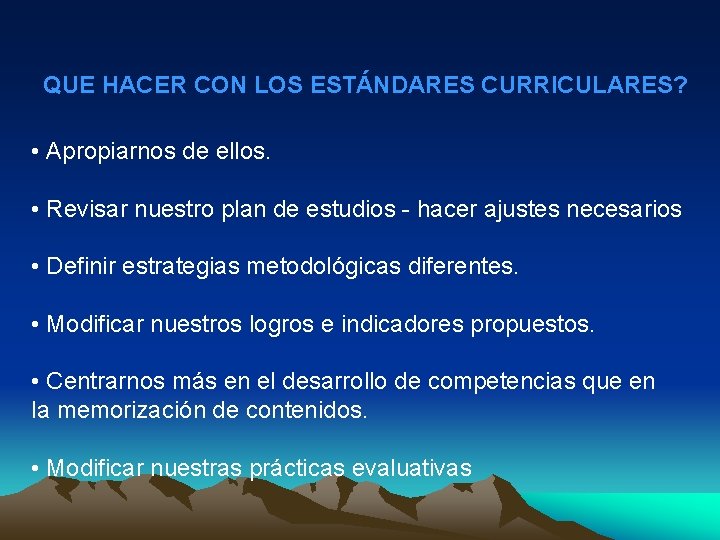 QUE HACER CON LOS ESTÁNDARES CURRICULARES?

• Apropiarnos de ellos.

• Revisar nuestro plan de estudios - hacer ajustes necesarios

• Definir estrategias metodológicas diferentes.

• Modificar nuestros logros e indicadores propuestos.

• Centrarnos más en el desarrollo de competencias que en la memorización de contenidos.

• Modificar nuestras prácticas evaluativas